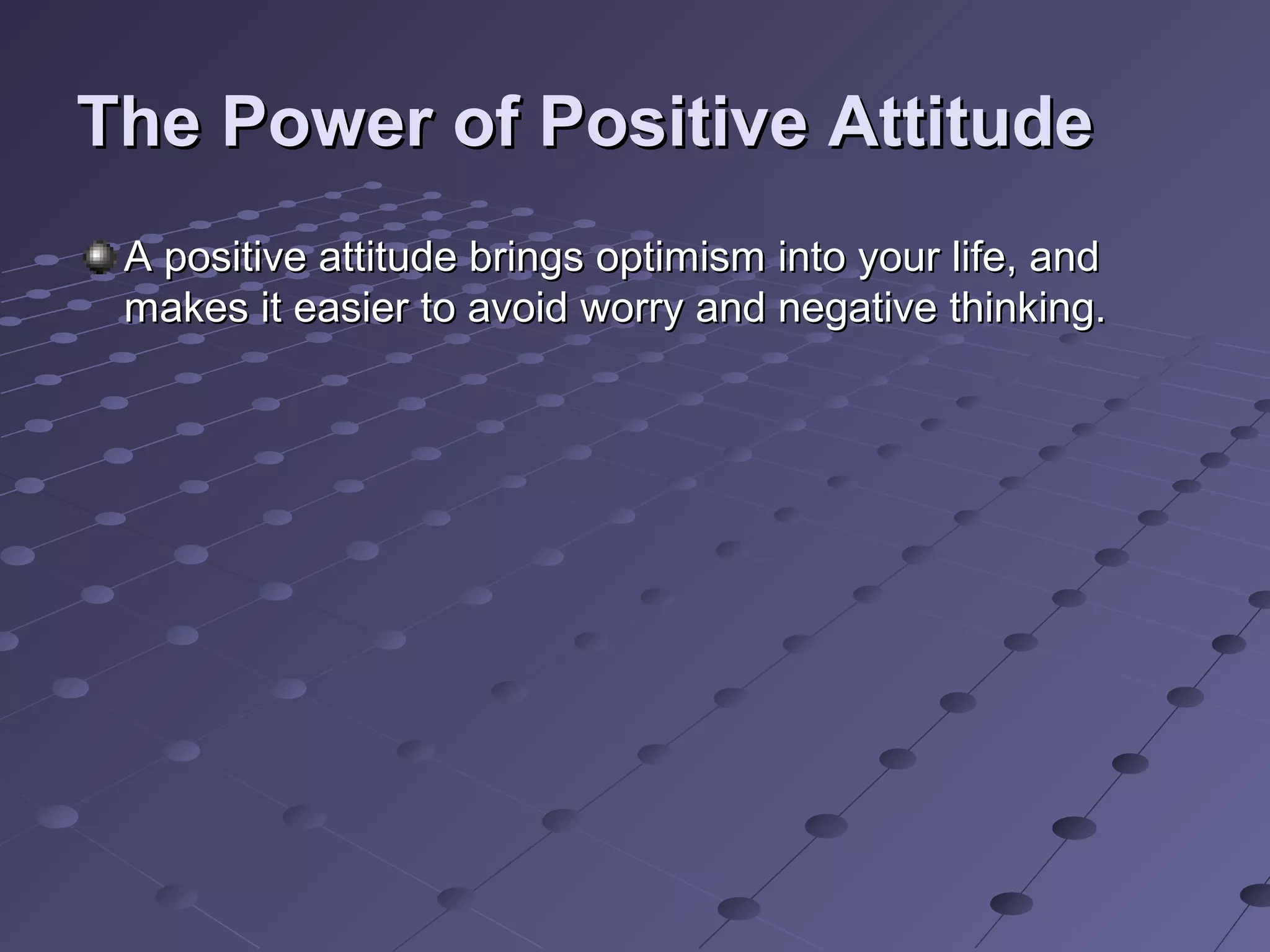 The Power of Positive Attitude

A positive attitude brings optimism into your life, and makes it easier to avoid worry and negative thinking.